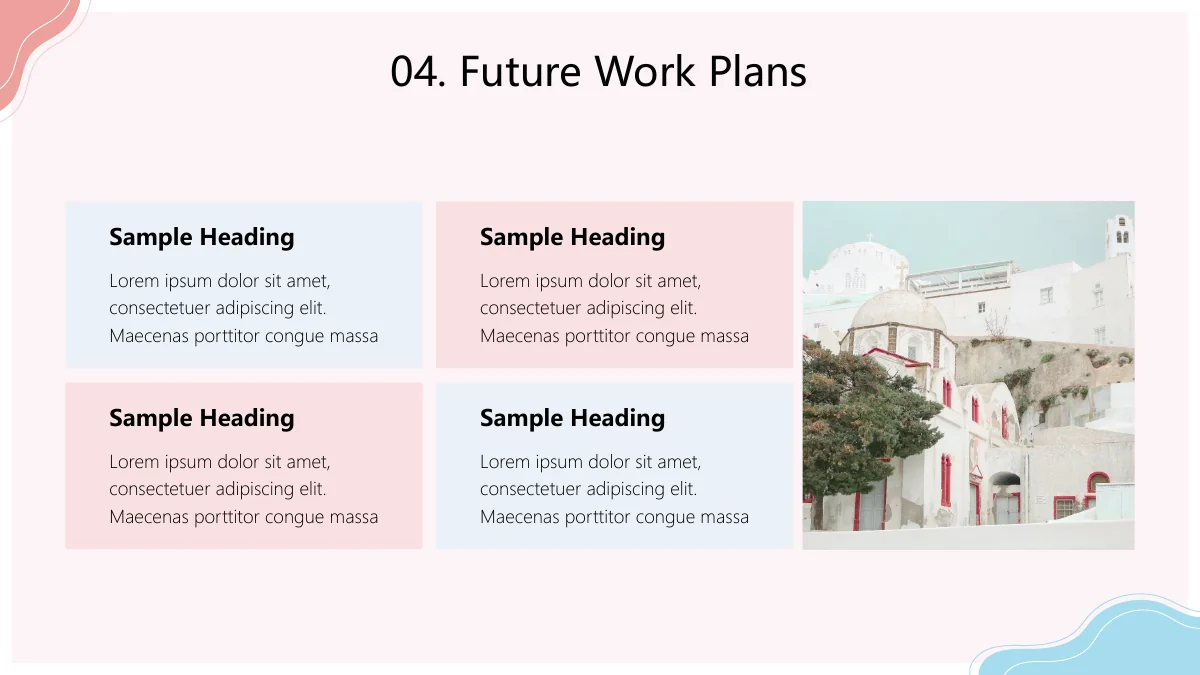 04. Future Work Plans

Sample Heading

Lorem ipsum dolor sit amet, consectetuer adipiscing elit. Maecenas porttitor congue massa

Sample Heading

Lorem ipsum dolor sit amet, consectetuer adipiscing elit. Maecenas porttitor congue massa

Sample Heading

Lorem ipsum dolor sit amet, consectetuer adipiscing elit. Maecenas porttitor congue massa

Sample Heading

Lorem ipsum dolor sit amet, consectetuer adipiscing elit. Maecenas porttitor congue massa